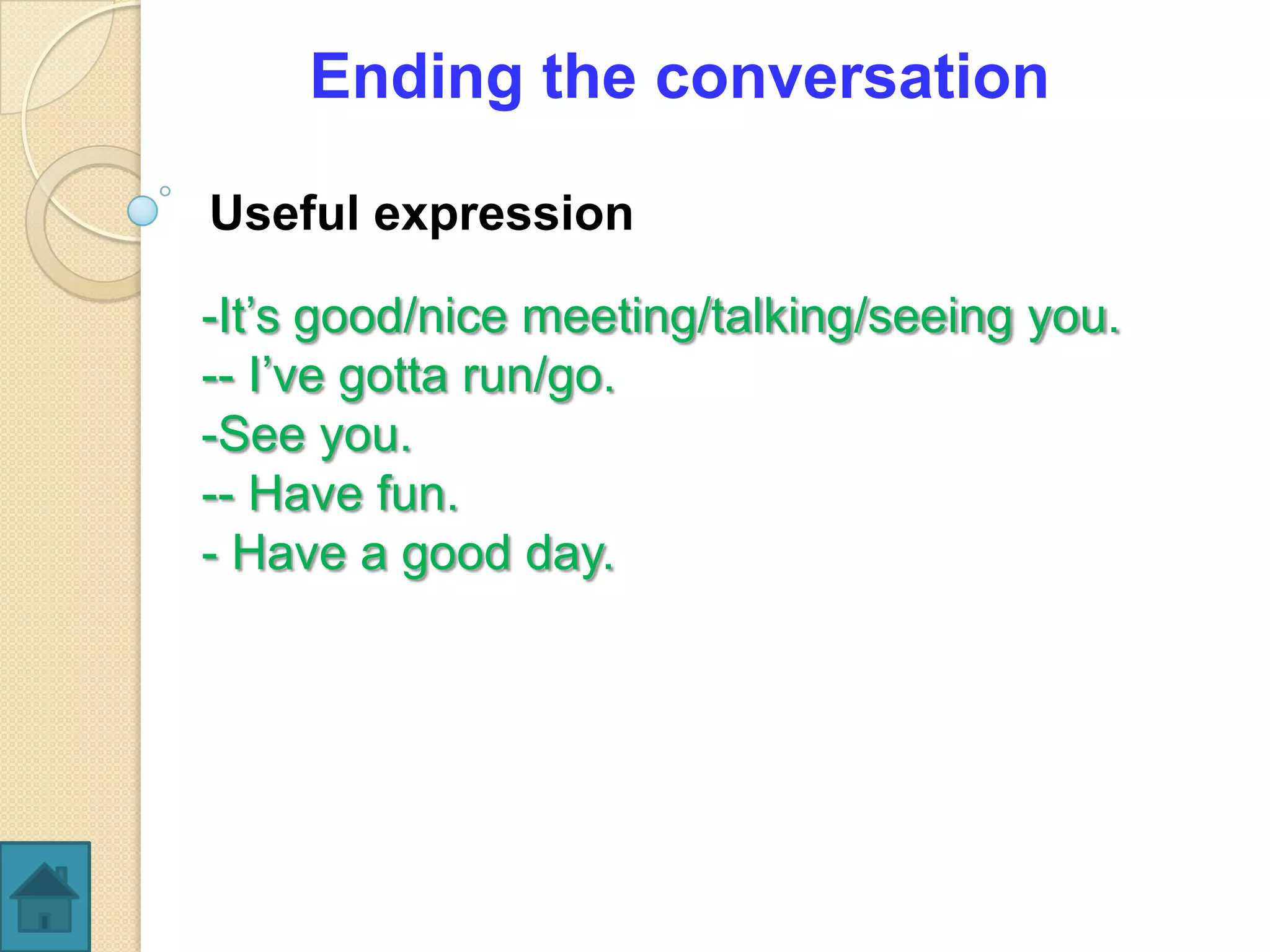 Ending the conversation

Useful expression

-It’s good/nice meeting/talking/seeing you.
-- I’ve gotta run/go.
-See you.
-- Have fun.
- Have a good day.